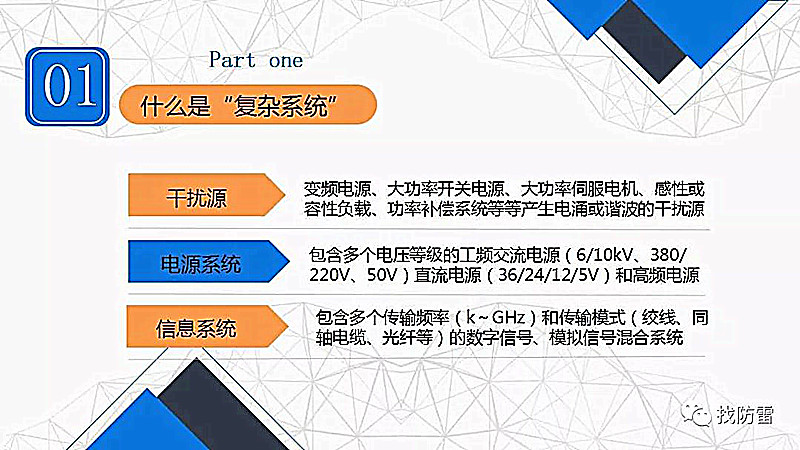 01

Part one

什么是“复杂系统”

干扰源

变频电源、大功率开关电源、大功率伺服电机、感性或容性负载、功率补偿系统等等产生电涌或谐波的干扰源

电源系统

包含多个电压等级的工频交流电源（6/10kV、380/220V、50V）直流电源（36/24/12/5V）和高频电源

信息系统

包含多个传输频率（k～GHz）和传输模式（绞线、同轴电缆、光纤等）的数字信号、模拟信号混合系统

找防雷